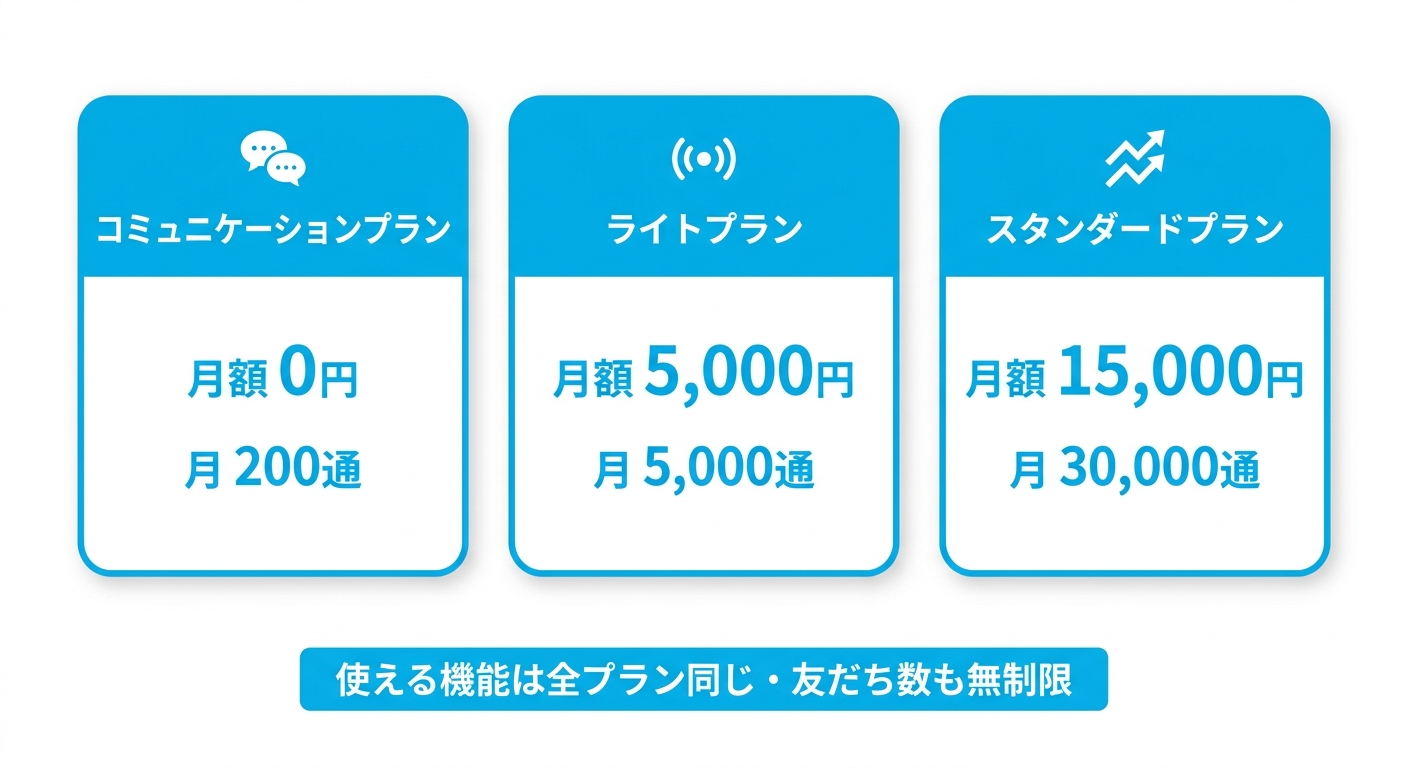 コミュニケーションプラン

月額 0円

月 200通

ライトプラン

月額 5,000円

月 5,000通

スタンダードプラン

月額 15,000円

月 30,000通

使える機能は全プラン同じ・友だち数も無制限